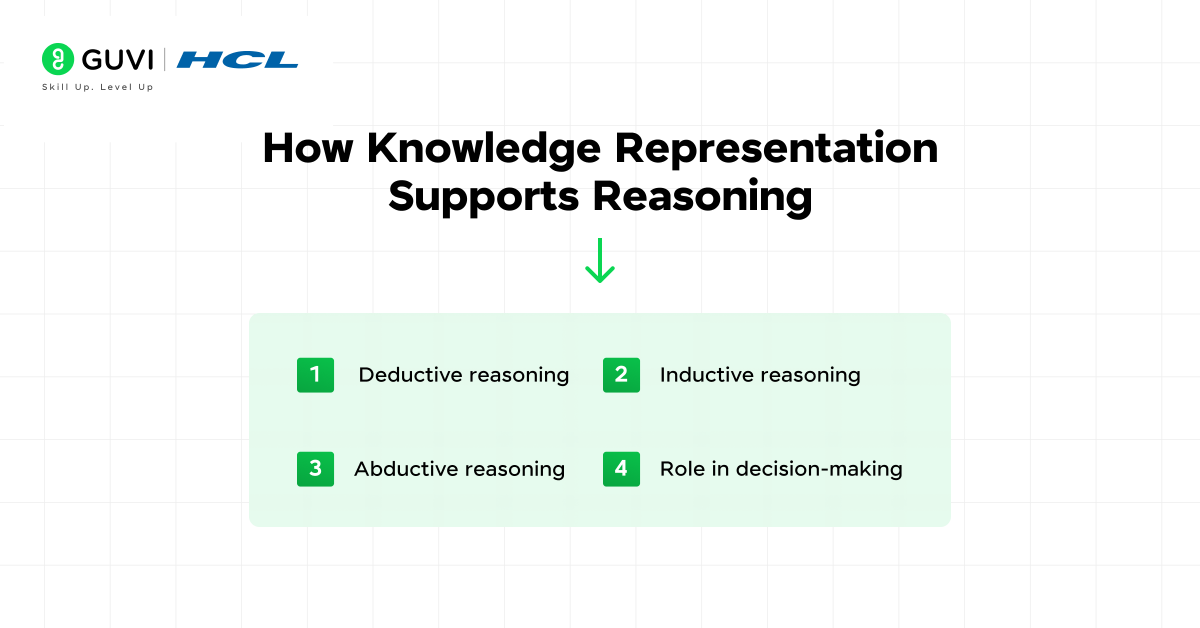 GUVI | HCL
Skill Up. Level Up

How Knowledge Representation Supports Reasoning

1 Deductive reasoning
2 Inductive reasoning
3 Abductive reasoning
4 Role in decision-making